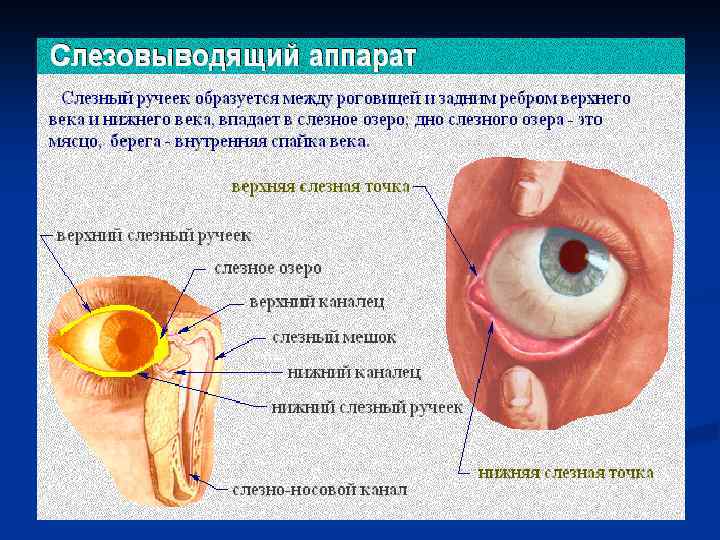 Слезовыводящий аппарат

Слезный ручеек образуется между роговицей и задним ребром верхнего века и нижнего века, впадает в слезное озеро; дно слезного озера - это мясцо, берега - внутренняя спайка века.

верхняя слезная точка

верхний слезный ручеек

слезное озеро

верхний каналец

слезный мешок

нижний каналец

нижний слезный ручеек

слезно-носовой канал

нижняя слезная точка